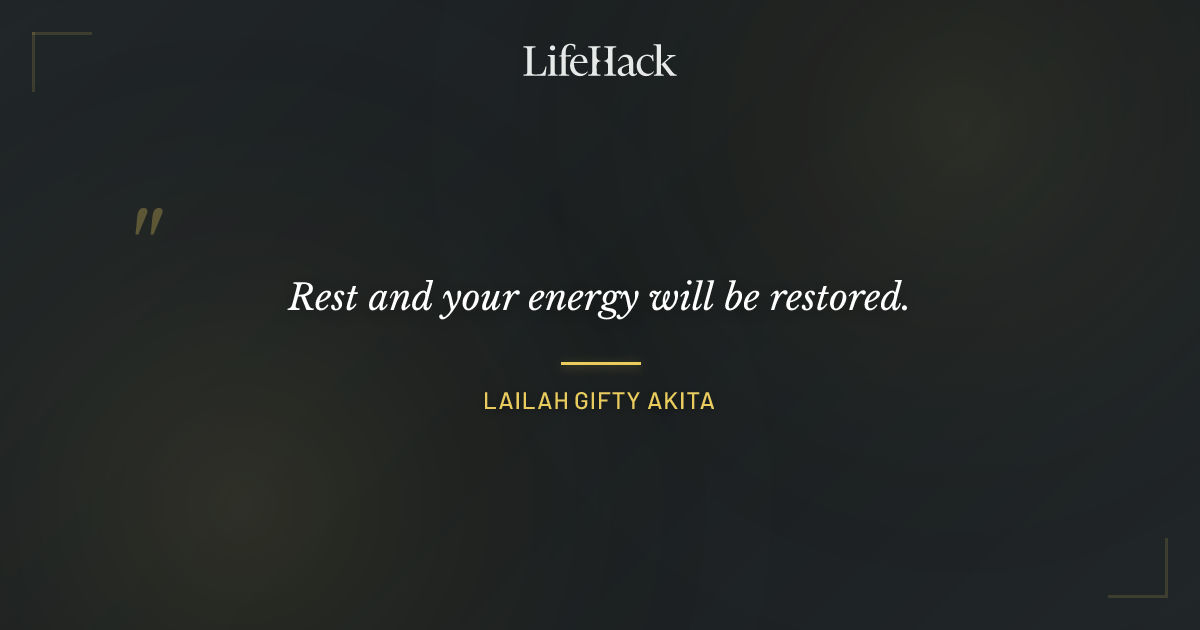 LifeHack

"

Rest and your energy will be restored.

LAILAH GIFTY AKITA